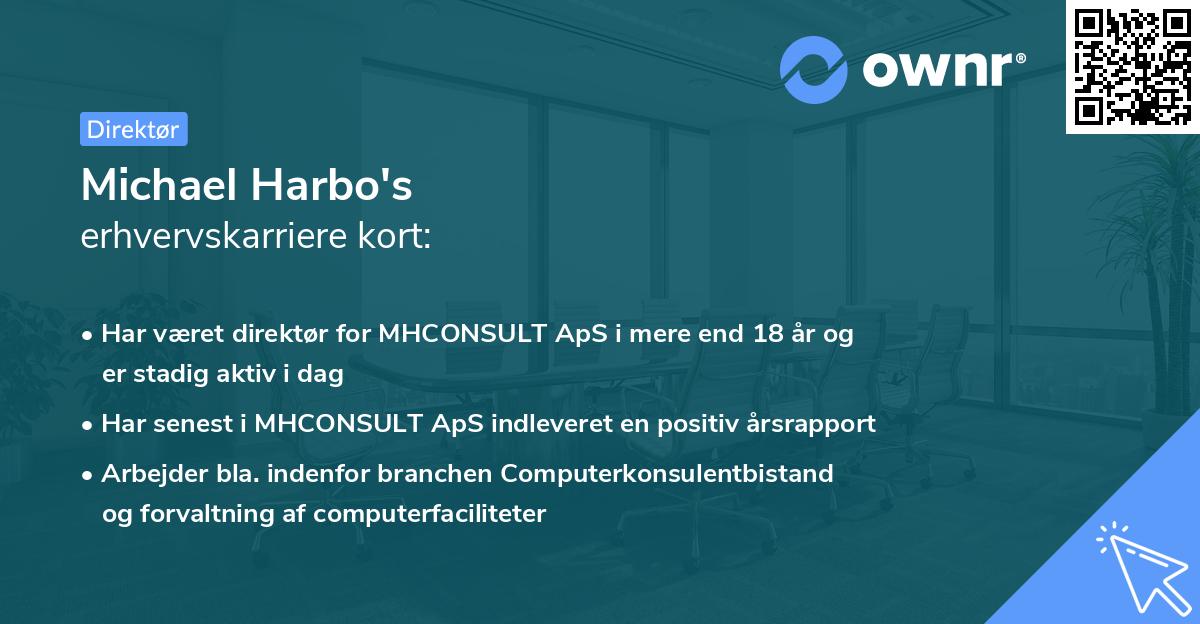 ownr®

Direktør

Michael Harbo's
erhvervskarriere kort:

• Har været direktør for MHCONSULT ApS i mere end 18 år og er stadig aktiv i dag

• Har senest i MHCONSULT ApS indleveret en positiv årsrapport

• Arbejder bla. indenfor branchen Computerkonsulentbistand og forvaltning af computerfaciliteter